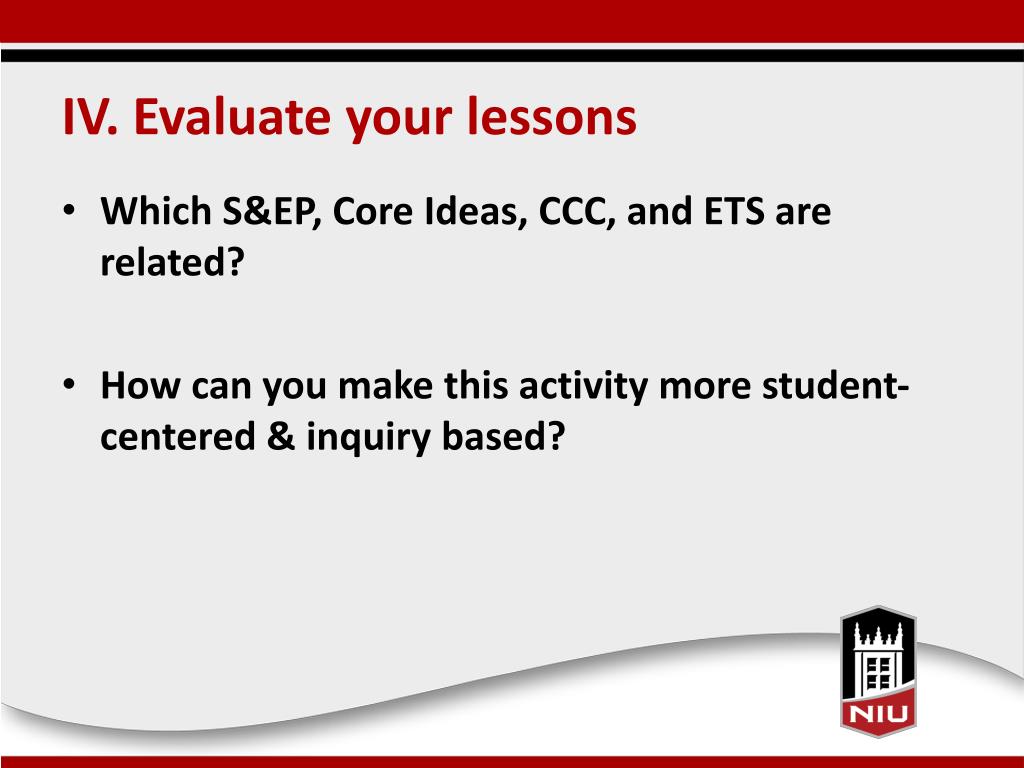 IV. Evaluate your lessons

• Which S&EP, Core Ideas, CCC, and ETS are related?

• How can you make this activity more student-centered & inquiry based?

NIU